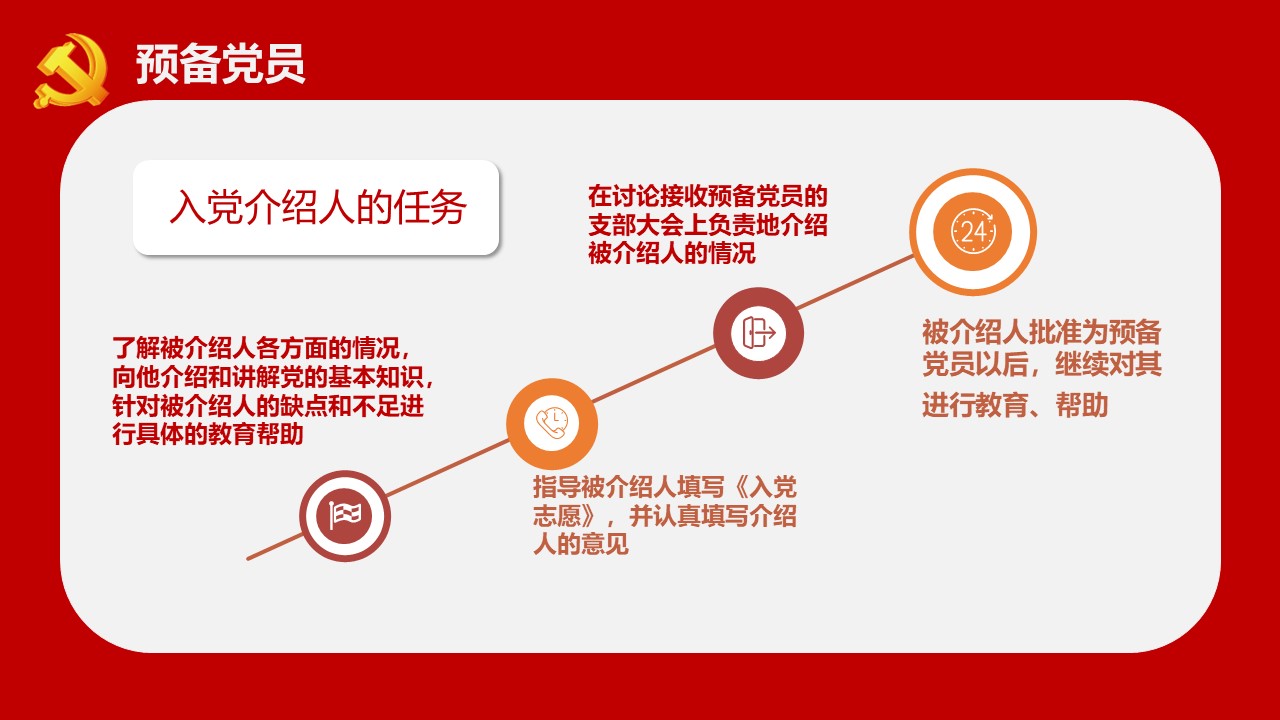 预备党员

入党介绍人的任务

了解被介绍人各方面的情况，向他介绍和讲解党的基本知识，针对被介绍人的缺点和不足进行具体的教育帮助

指导被介绍人填写《入党志愿》，并认真填写介绍人的意见

在讨论接收预备党员的支部大会上负责地介绍被介绍人的情况

24

被介绍人批准为预备党员以后，继续对其进行教育、帮助